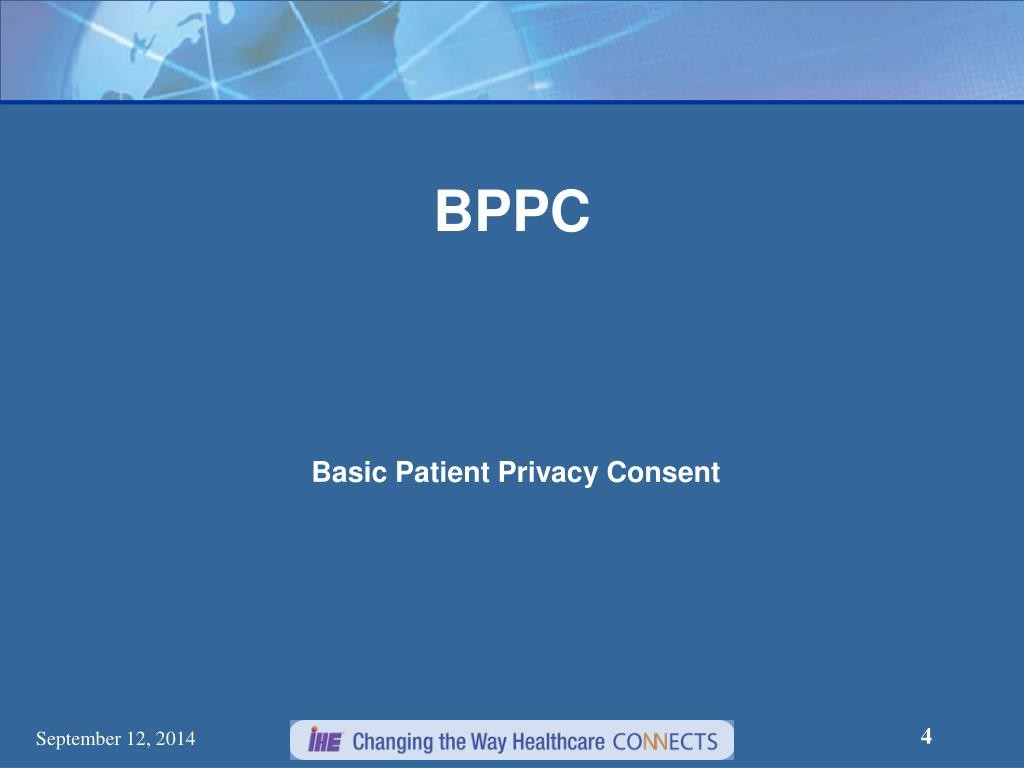 BPPC

Basic Patient Privacy Consent

September 12, 2014

IHE Changing the Way Healthcare CONNECTS

4